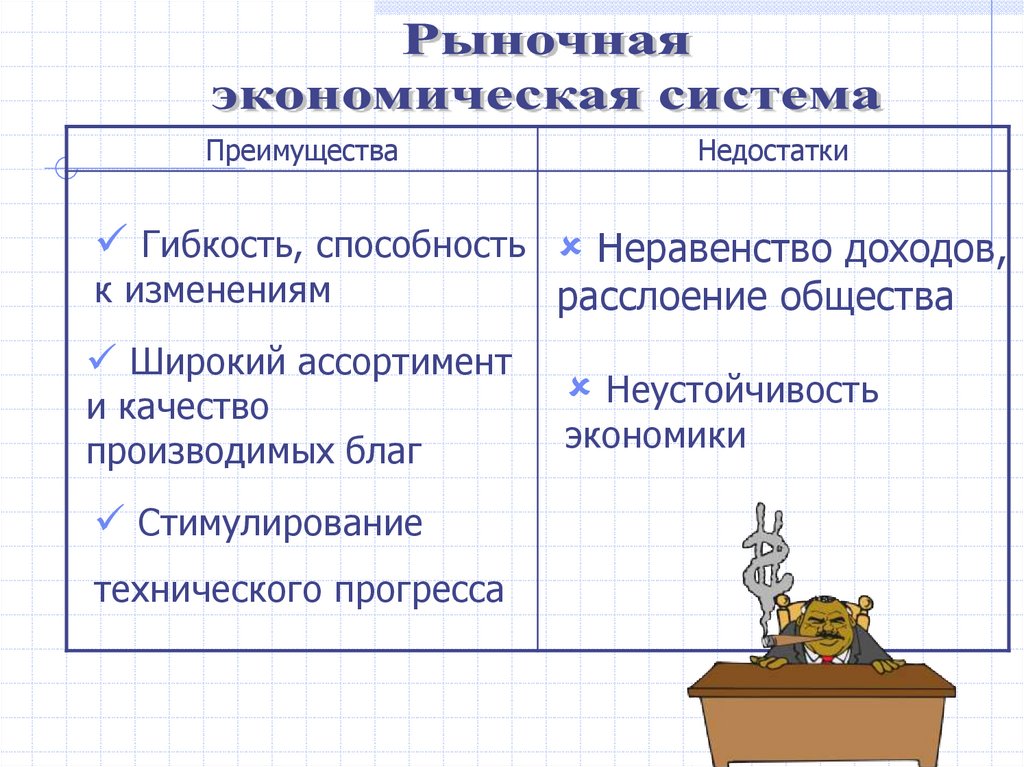 Рыночная экономическая система

| Преимущества | Недостатки |
|---|---|
| ✓ Гибкость, способность к изменениям<br>✓ Широкий ассортимент и качество производимых благ<br>✓ Стимулирование технического прогресса | × Неравенство доходов, расслоение общества<br>× Неустойчивость экономики |